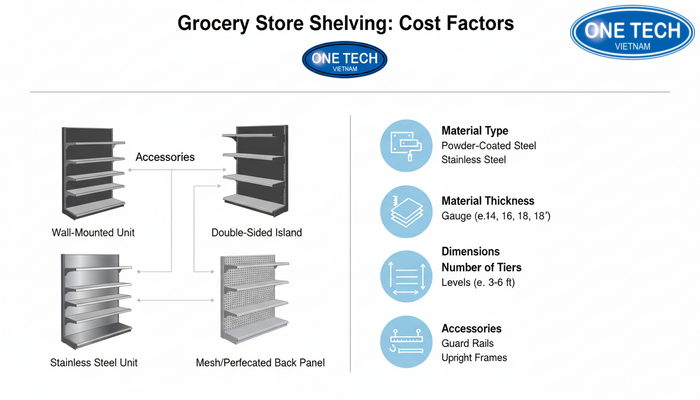 Grocery Store Shelving: Cost Factors

ONE TECH
VIETNAM

ONE TECH
VIETNAM

Accessories

Wall-Mounted Unit

Double-Sided Island

Stainless Steel Unit

Mesh/Perfecated Back Panel

Material Type
Powder-Coated Steel
Stainless Steel

Material Thickness
Gauge (e.14, 16, 18, 18′)

Dimensions
Number of Tiers
Levels (e. 3-6 ft)

Accessories
Guard Rails
Upright Frames